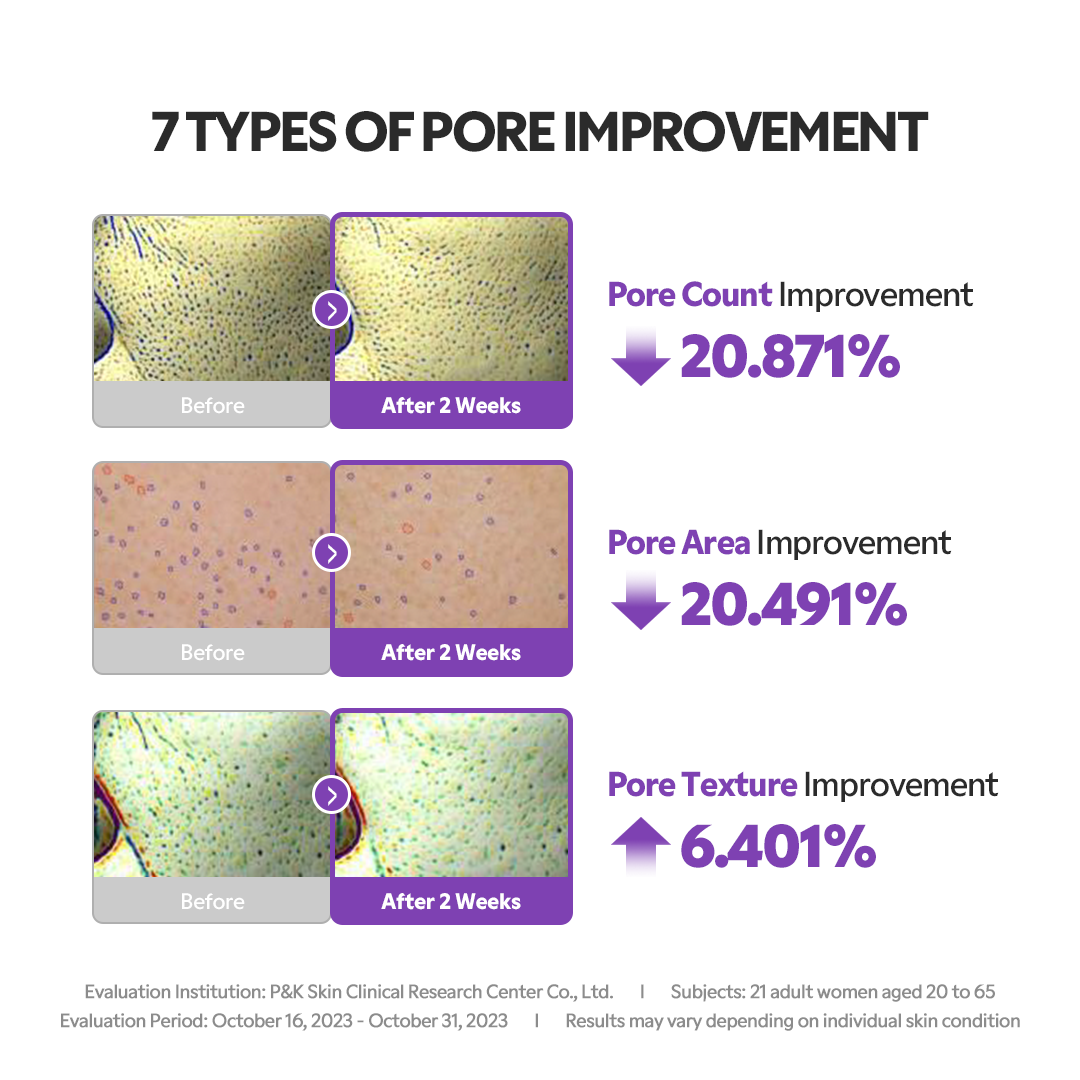 7 TYPES OF PORE IMPROVEMENT

Before

After 2 Weeks

Pore Count Improvement

20.871%

Before

After 2 Weeks

Pore Area Improvement

20.491%

Before

After 2 Weeks

Pore Texture Improvement

6.401%

Evaluation Institution: P&K Skin Clinical Research Center Co., Ltd. | Subjects: 21 adult women aged 20 to 65
Evaluation Period: October 16, 2023 - October 31, 2023 | Results may vary depending on individual skin condition